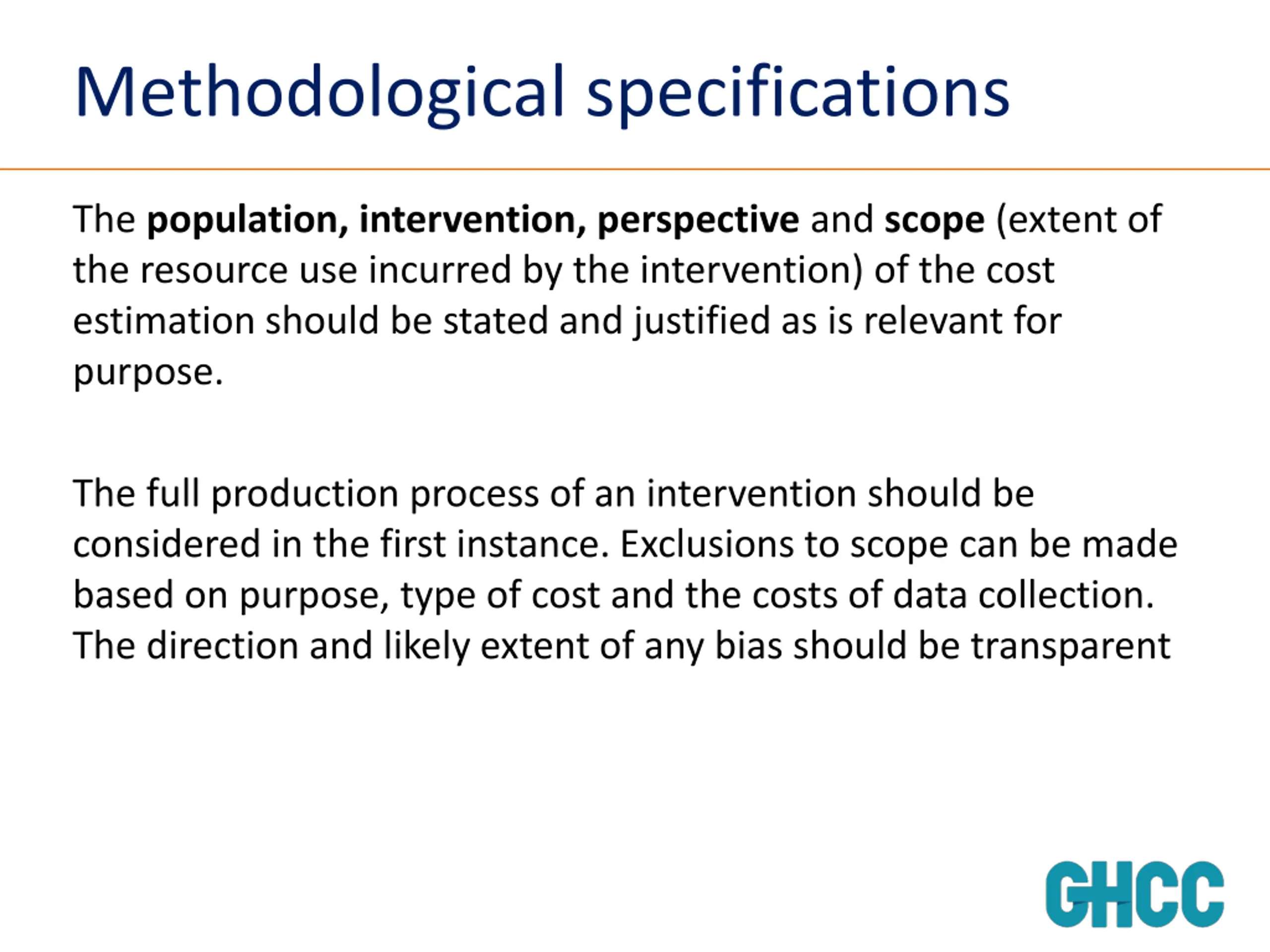 Methodological specifications

The population, intervention, perspective and scope (extent of the resource use incurred by the intervention) of the cost estimation should be stated and justified as is relevant for purpose.

The full production process of an intervention should be considered in the first instance. Exclusions to scope can be made based on purpose, type of cost and the costs of data collection. The direction and likely extent of any bias should be transparent

GHCC